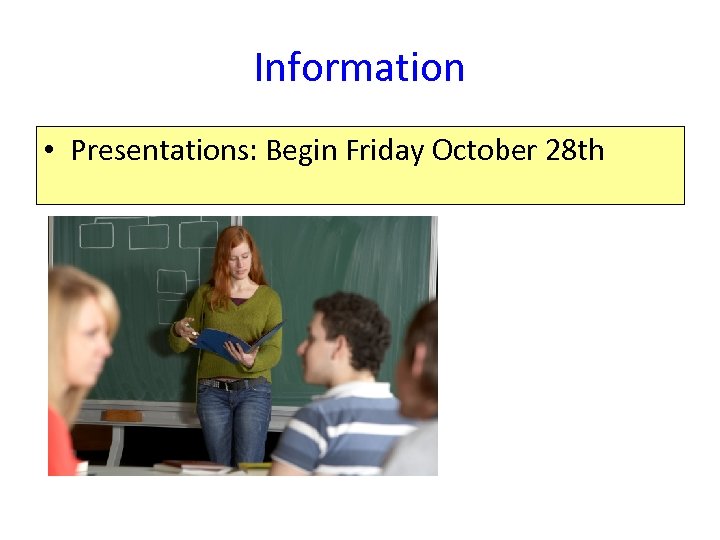 Information

• Presentations: Begin Friday October 28th